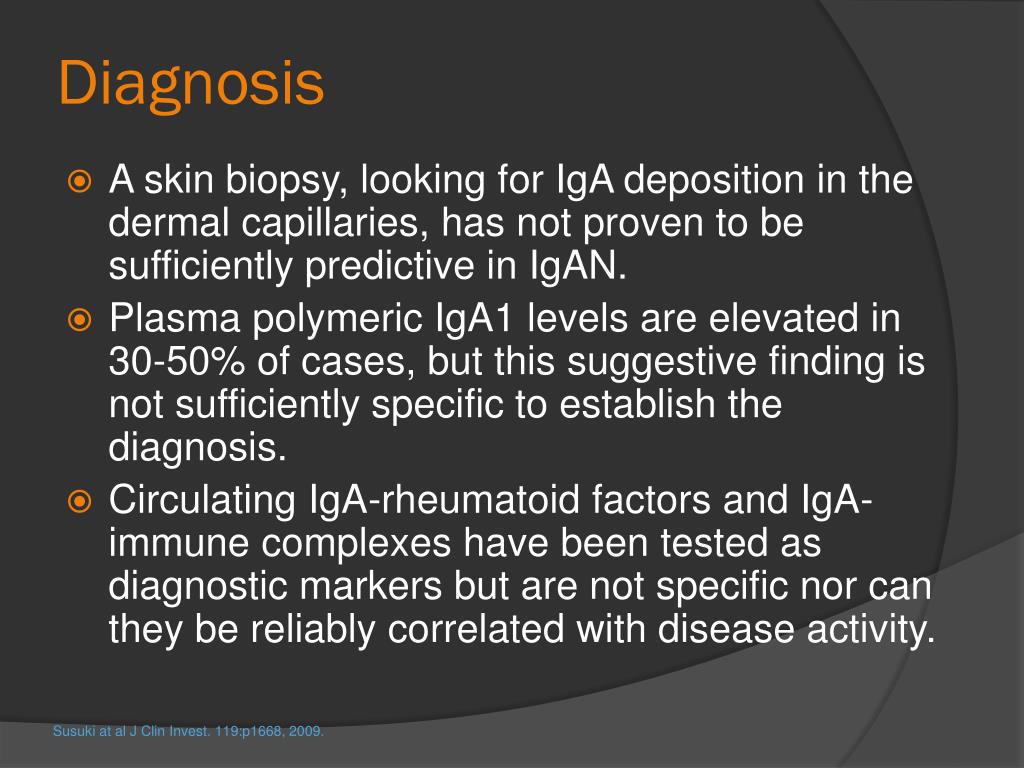 Diagnosis

A skin biopsy, looking for IgA deposition in the dermal capillaries, has not proven to be sufficiently predictive in IgAN.

Plasma polymeric IgA1 levels are elevated in 30-50% of cases, but this suggestive finding is not sufficiently specific to establish the diagnosis.

Circulating IgA-rheumatoid factors and IgA-immune complexes have been tested as diagnostic markers but are not specific nor can they be reliably correlated with disease activity.

Susuki at al J Clin Invest. 119:p1668, 2009.